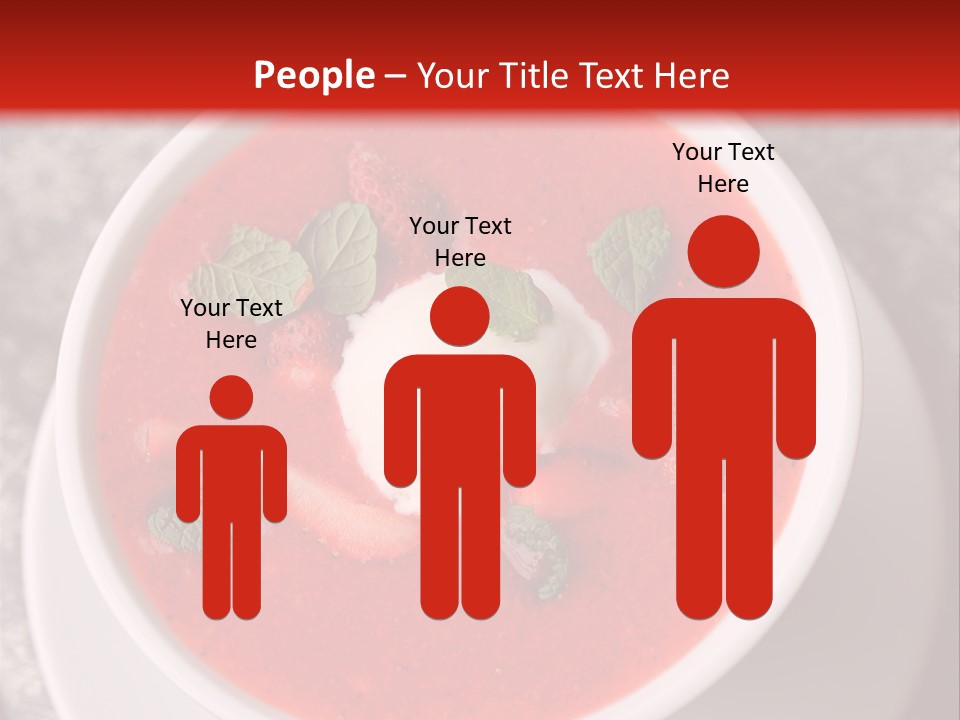 People – Your Title Text Here

Your Text Here

Your Text Here

Your Text Here